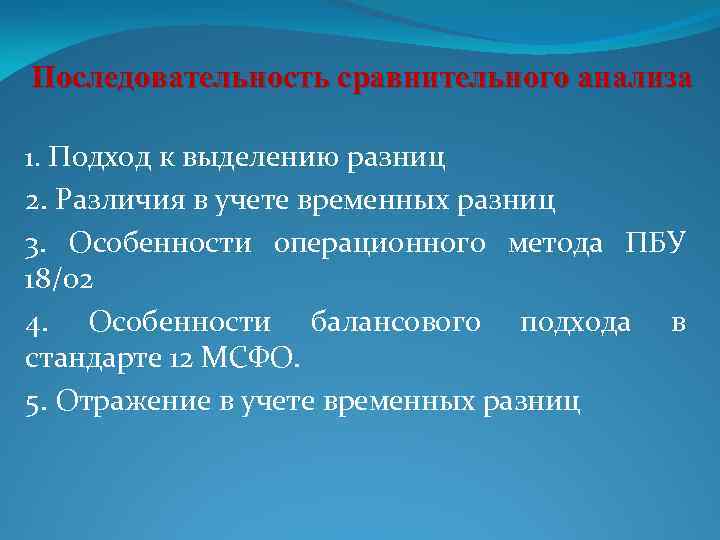 Последовательность сравнительного анализа

1. Подход к выделению разниц

2. Различия в учете временных разниц

3. Особенности операционного метода ПБУ 18/02

4. Особенности балансового подхода в стандарте 12 МСФО.

5. Отражение в учете временных разниц